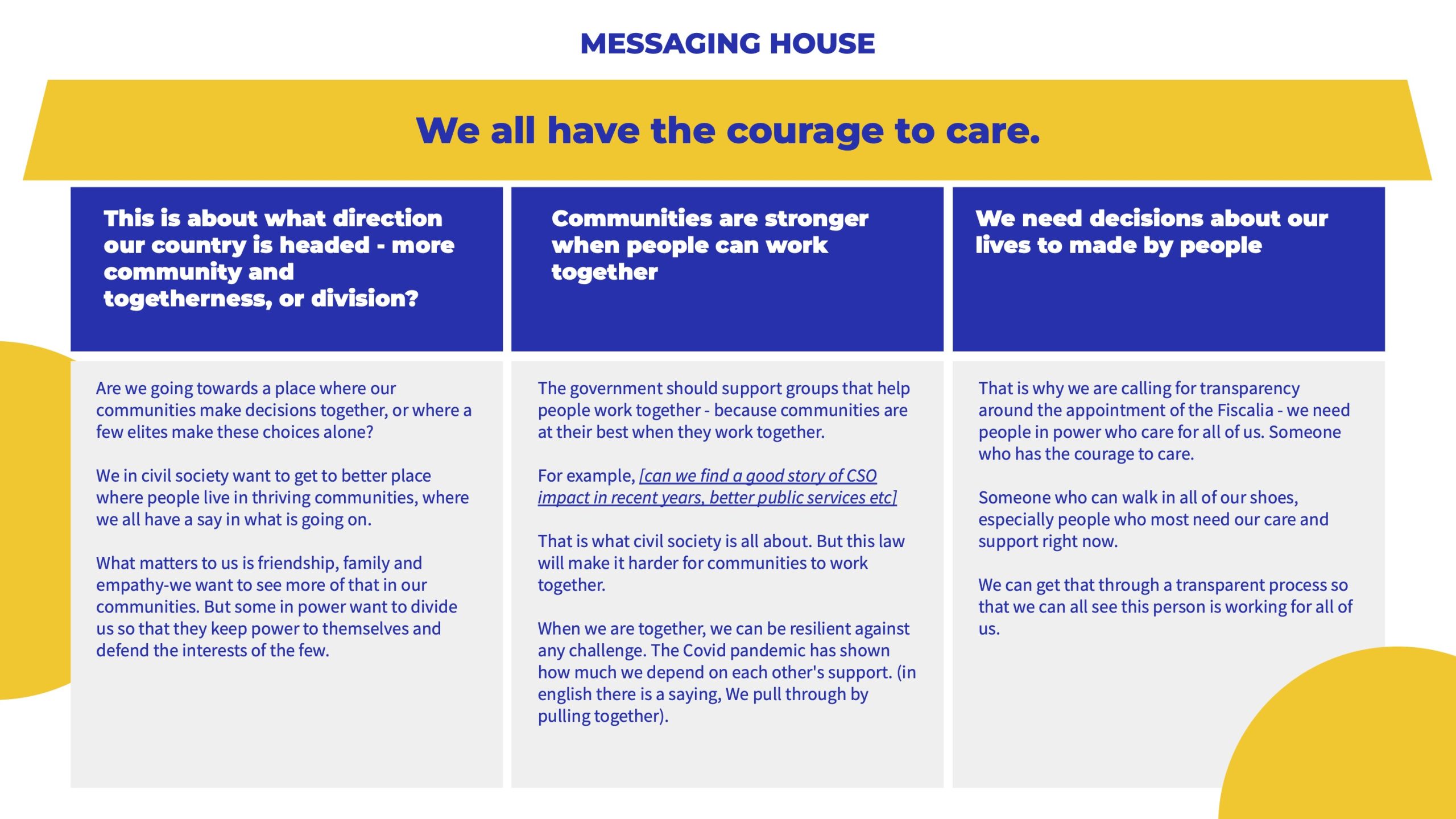 MESSAGING HOUSE

We all have the courage to care.

This is about what direction our country is headed - more community and togetherness, or division?

Are we going towards a place where our communities make decisions together, or where a few elites make these choices alone?

We in civil society want to get to better place where people live in thriving communities, where we all have a say in what is going on.

What matters to us is friendship, family and empathy-we want to see more of that in our communities. But some in power want to divide us so that they keep power to themselves and defend the interests of the few.

Communities are stronger when people can work together

The government should support groups that help people work together - because communities are at their best when they work together.

For example, [can we find a good story of CSO impact in recent years, better public services etc]

That is what civil society is all about. But this law will make it harder for communities to work together.

When we are together, we can be resilient against any challenge. The Covid pandemic has shown how much we depend on each other's support. (in english there is a saying, We pull through by pulling together).

We need decisions about our lives to made by people

That is why we are calling for transparency around the appointment of the Fiscalia - we need people in power who care for all of us. Someone who has the courage to care.

Someone who can walk in all of our shoes, especially people who most need our care and support right now.

We can get that through a transparent process so that we can all see this person is working for all of us.